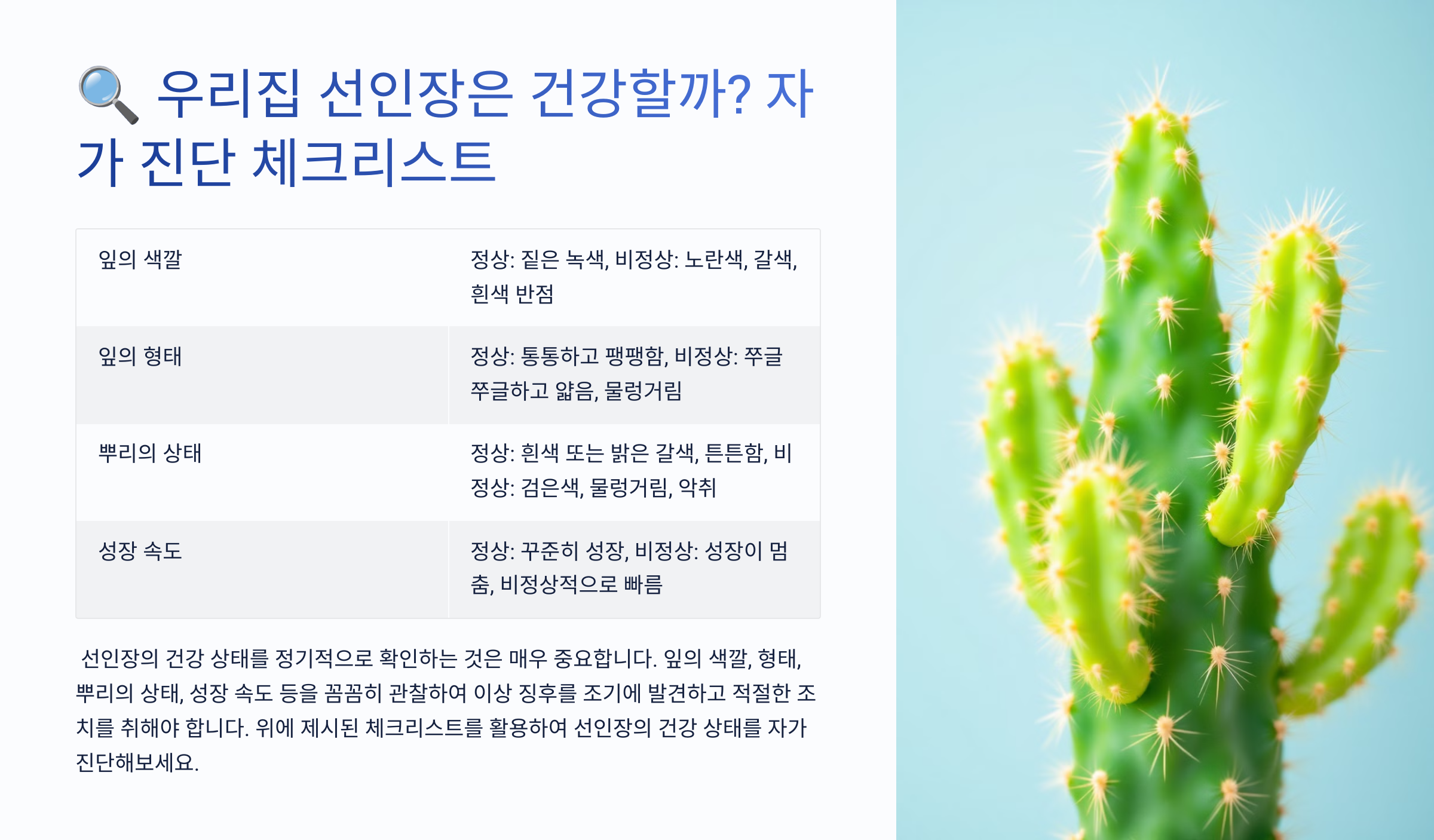 🔍 우리집 선인장은 건강할까? 자가 진단 체크리스트

| 잎의 색깔 | 정상: 짙은 녹색, 비정상: 노란색, 갈색, 흰색 반점 |
|---|---|
| 잎의 형태 | 정상: 통통하고 팽팽함, 비정상: 쭈글쭈글하고 얇음, 물렁거림 |
| 뿌리의 상태 | 정상: 흰색 또는 밝은 갈색, 튼튼함, 비정상: 검은색, 물렁거림, 악취 |
| 성장 속도 | 정상: 꾸준히 성장, 비정상: 성장이 멈춤, 비정상적으로 빠름 |

선인장의 건강 상태를 정기적으로 확인하는 것은 매우 중요합니다. 잎의 색깔, 형태, 뿌리의 상태, 성장 속도 등을 꼼꼼히 관찰하여 이상 징후를 조기에 발견하고 적절한 조치를 취해야 합니다. 위에 제시된 체크리스트를 활용하여 선인장의 건강 상태를 자가 진단해보세요.